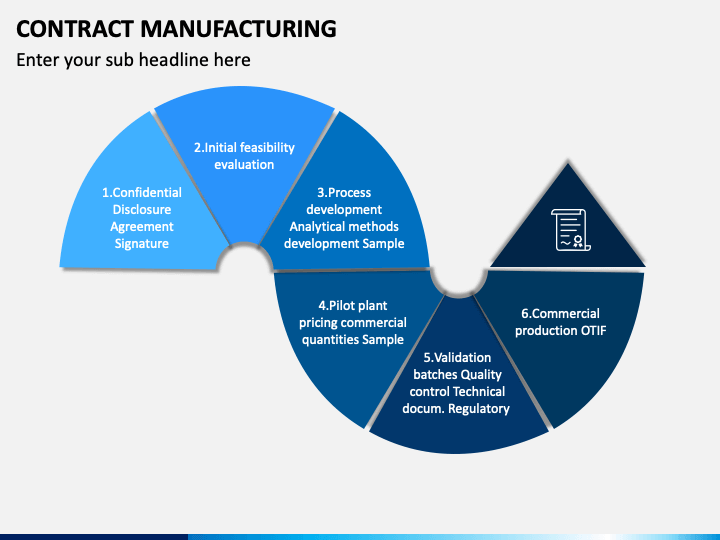 CONTRACT MANUFACTURING

Enter your sub headline here

1.Confidential Disclosure Agreement Signature

2.Initial feasibility evaluation

3.Process development Analytical methods development Sample

4.Pilot plant pricing commercial quantities Sample

5.Validation batches Quality control Technical docum. Regulatory

6.Commercial production OTIF